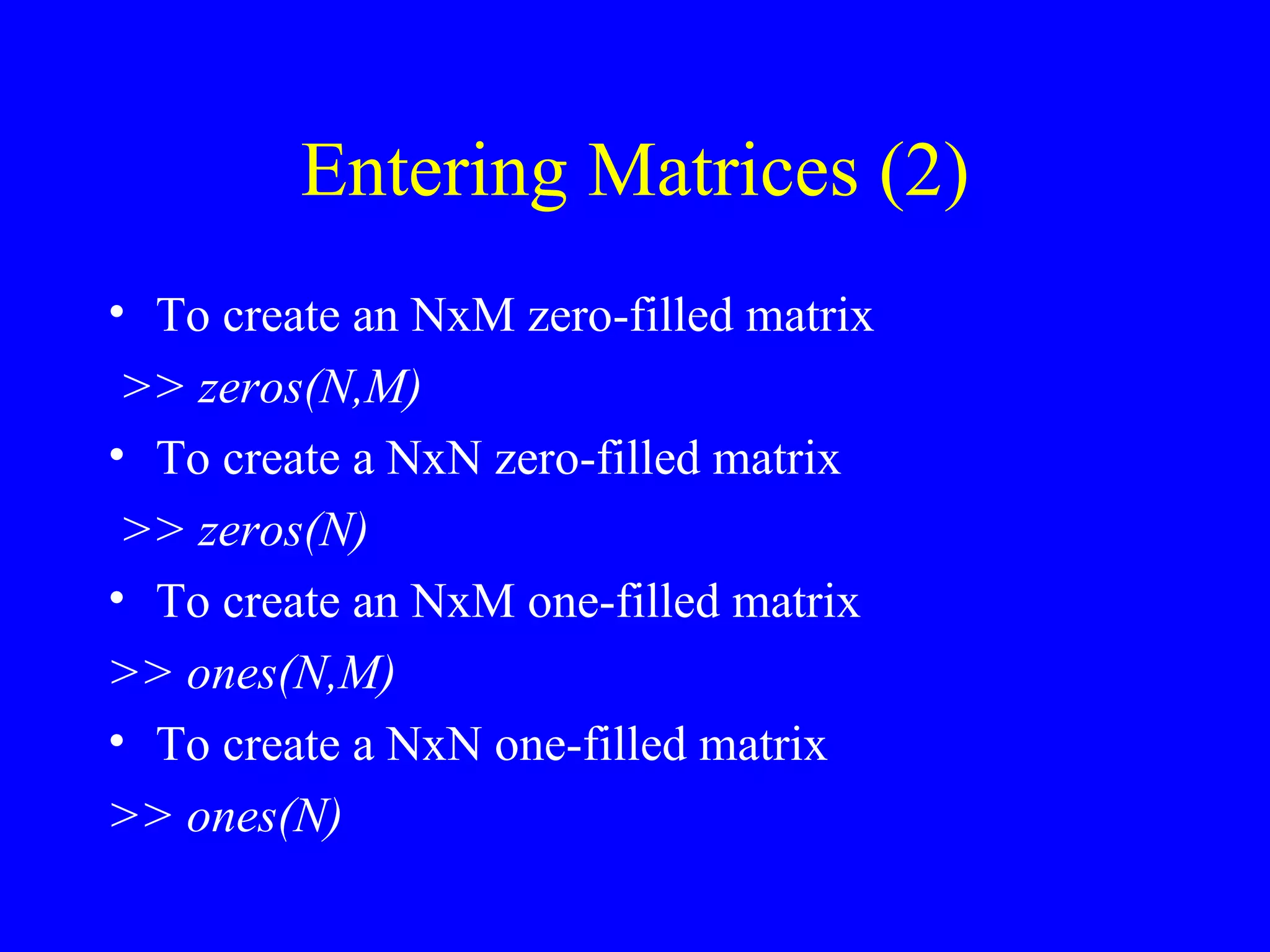 Entering Matrices (2)

• To create an NxM zero-filled matrix

>> zeros(N,M)

• To create a NxN zero-filled matrix

>> zeros(N)

• To create an NxM one-filled matrix

>> ones(N,M)

• To create a NxN one-filled matrix

>> ones(N)